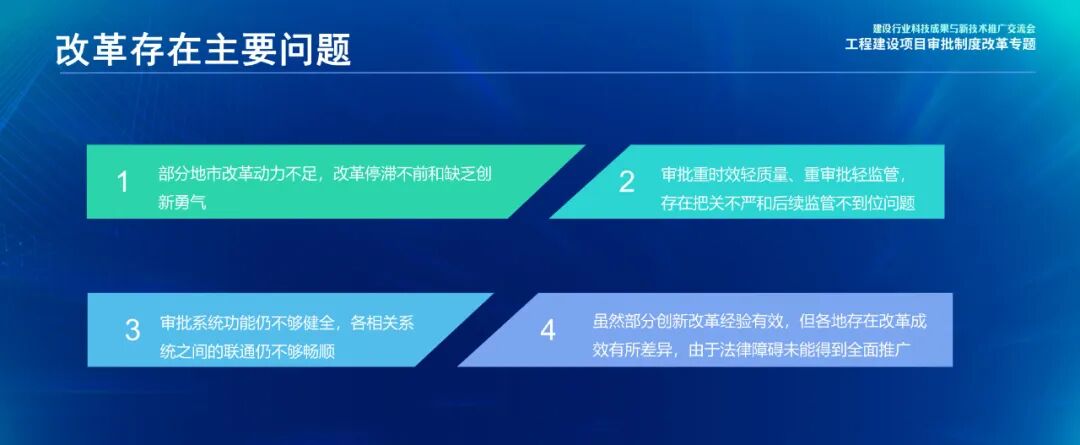 改革存在主要问题

建设行业科技成果与新技术推广交流会
工程建设项目审批制度改革专题

1 部分地市改革动力不足，改革停滞不前和缺乏创新勇气

2 审批重时效轻质量、重审批轻监管，存在把关不严和后续监管不到位问题

3 审批系统功能仍不够健全，各相关系统之间的联通仍不够畅顺

4 虽然部分创新改革经验有效，但各地存在改革成效有所差异，由于法律障碍未能得到全面推广